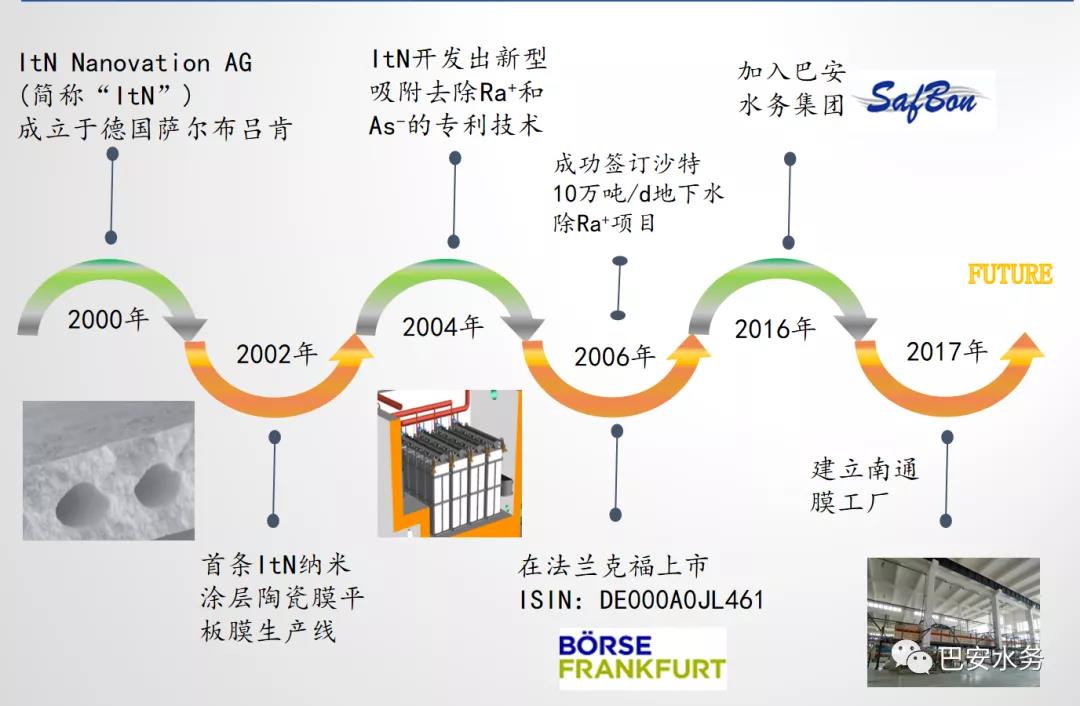 ItN Nanovation AG
(简称“ItN”)
成立于德国萨尔布吕肯

ItN开发出新型吸附去除$Ra^+$和$As^-$的专利技术

成功签订沙特10万吨/d地下水除$Ra^+$项目

加入巴安水务集团

SafBon

FUTURE

2000年

2002年

2004年

2006年

2016年

2017年

首条ItN纳米涂层陶瓷膜平板膜生产线

在法兰克福上市
ISIN: DE000A0JL461

BÖRSE FRANKFURT

建立南通膜工厂

巴安水务